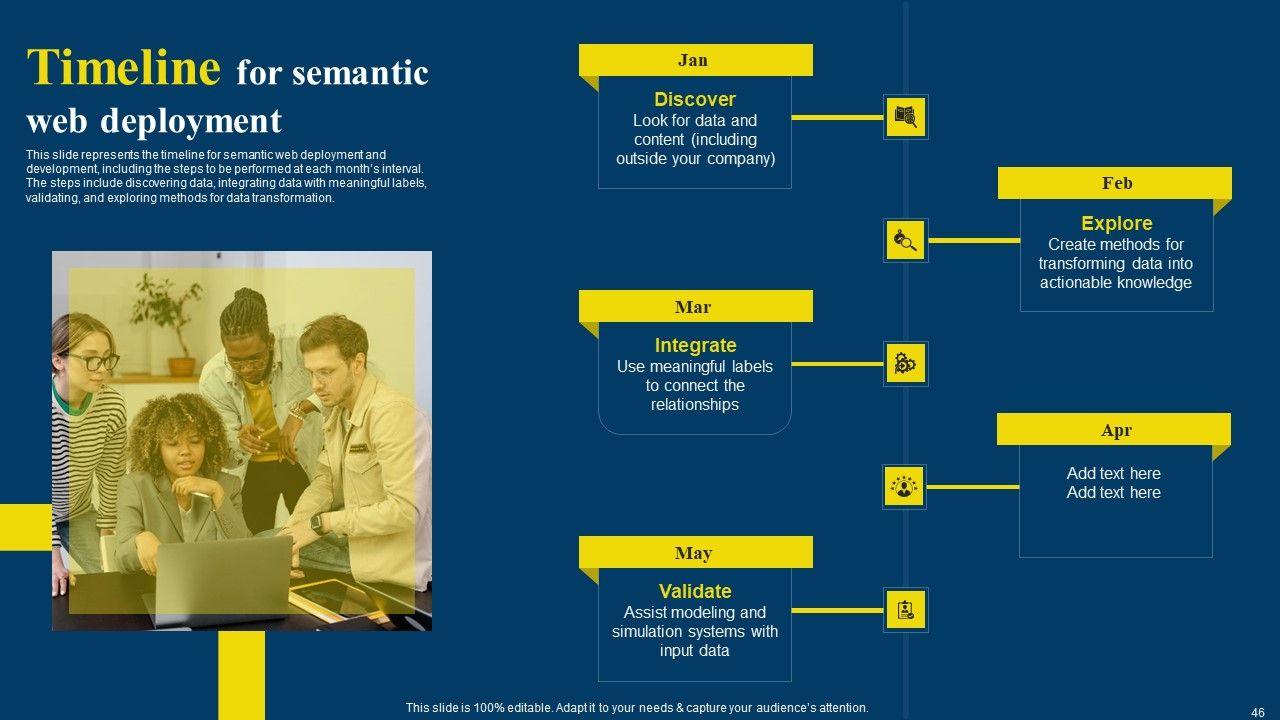 Timeline for semantic web deployment

This slide represents the timeline for semantic web deployment and development, including the steps to be performed at each month's interval. The steps include discovering data, integrating data with meaningful labels, validating, and exploring methods for data transformation.

Jan

Discover
Look for data and content (including outside your company)

Feb

Explore
Create methods for transforming data into actionable knowledge

Mar

Integrate
Use meaningful labels to connect the relationships

Apr

Add text here
Add text here

May

Validate
Assist modeling and simulation systems with input data

This slide is 100% editable. Adapt it to your needs & capture your audience's attention.

46